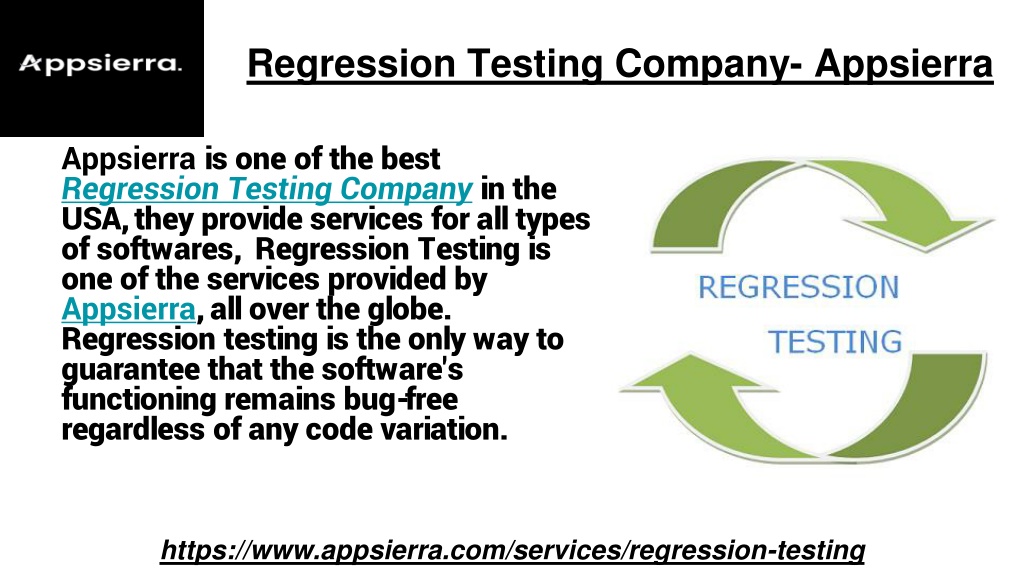 Appsierra.

Regression Testing Company- Appsierra

Appsierra is one of the best Regression Testing Company in the USA, they provide services for all types of softwares, Regression Testing is one of the services provided by Appsierra, all over the globe. Regression testing is the only way to guarantee that the software's functioning remains bug-free regardless of any code variation.

REGRESSION TESTING

https://www.appsierra.com/services/regression-testing